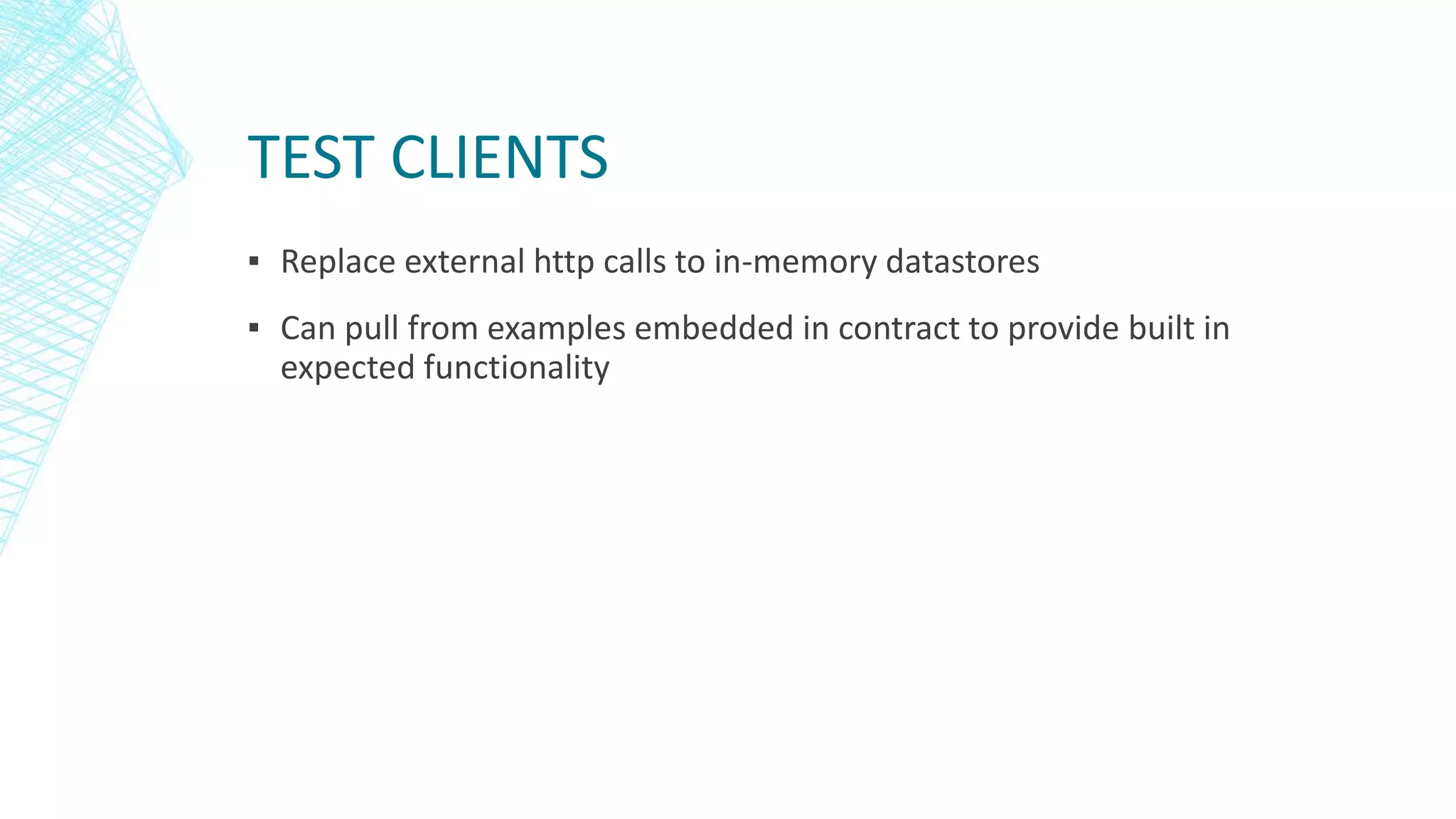 TEST CLIENTS

▪ Replace external http calls to in-memory datastores

▪ Can pull from examples embedded in contract to provide built in expected functionality